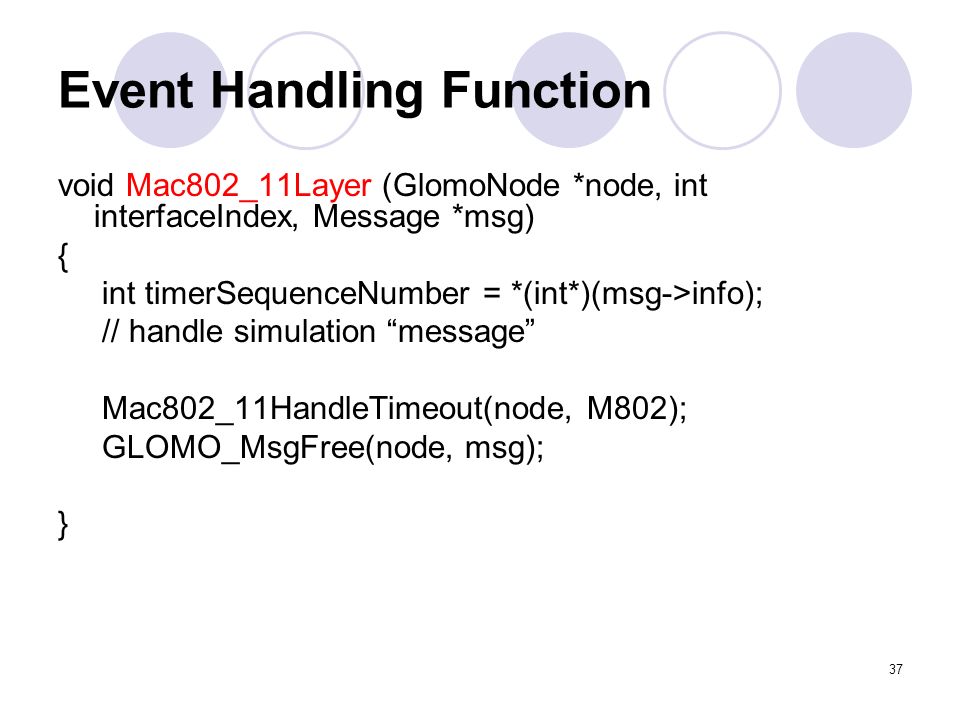 Event Handling Function

void Mac802_11Layer (GlomoNode *node, int interfaceIndex, Message *msg)
{
int timerSequenceNumber = *(int*)(msg->info);
// handle simulation “message”

Mac802_11HandleTimeout(node, M802);
GLOMO_MsgFree(node, msg);

}

37